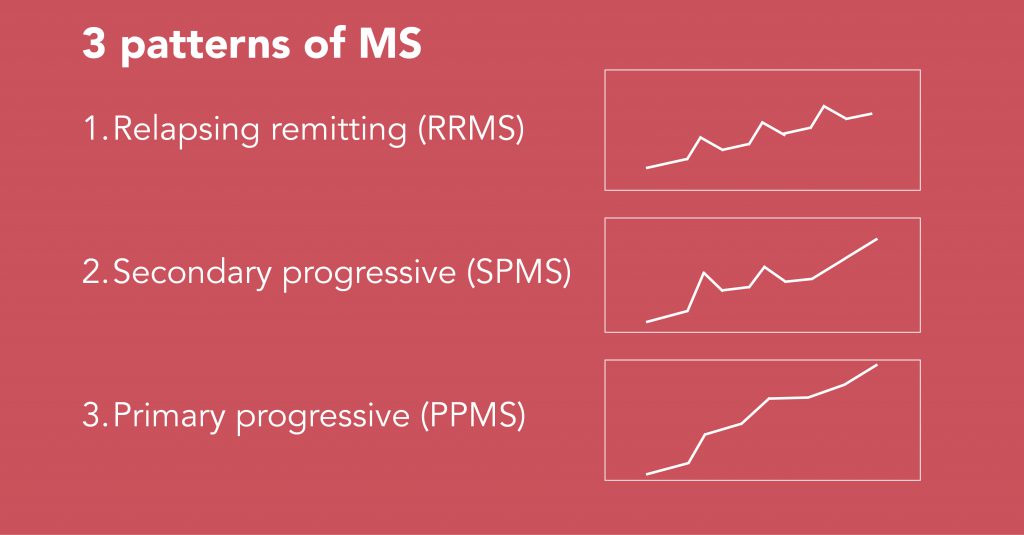 3 patterns of MS

1. Relapsing remitting (RRMS)

2. Secondary progressive (SPMS)

3. Primary progressive (PPMS)